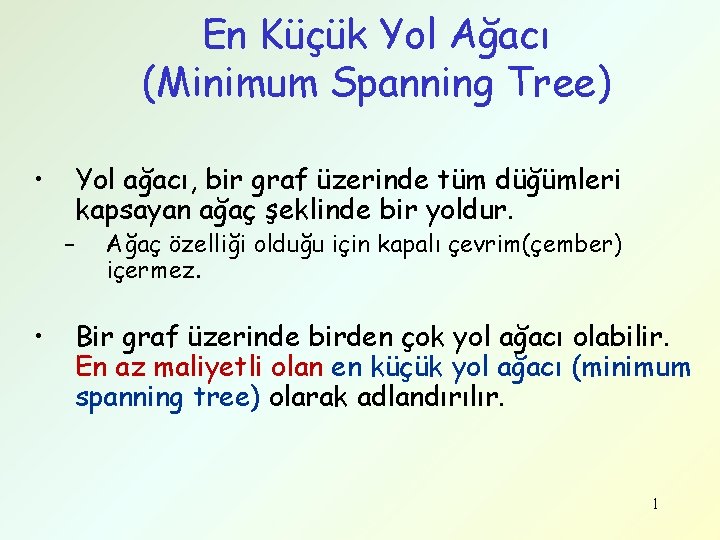 En Küçük Yol Ağacı
(Minimum Spanning Tree)

• Yol ağacı, bir graf üzerinde tüm düğümleri kapsayan ağaç şeklinde bir yoldur.
– Ağaç özelliği olduğu için kapalı çevrim(çember) içermez.

• Bir graf üzerinde birden çok yol ağacı olabilir. En az maliyetli olan en küçük yol ağacı (minimum spanning tree) olarak adlandırılır.

1